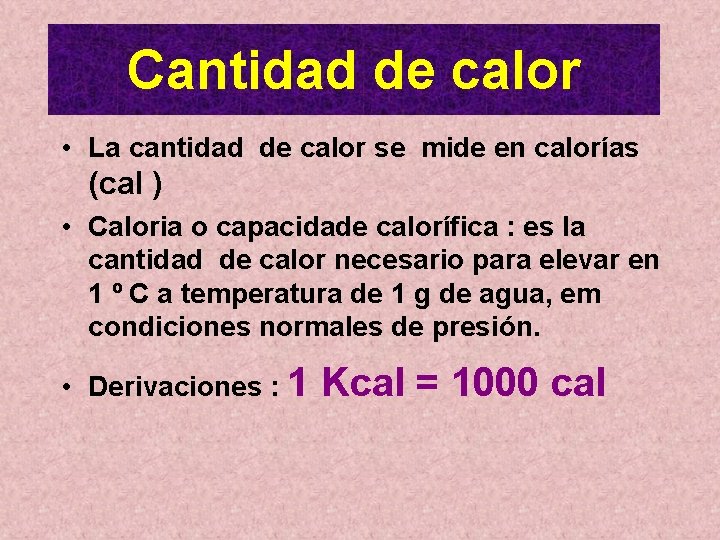 Cantidad de calor

• La cantidad de calor se mide en calorías (cal )

• Caloria o capacidade calorífica : es la cantidad de calor necesario para elevar en 1 º C a temperatura de 1 g de agua, em condiciones normales de presión.

• Derivaciones : 1 Kcal = 1000 cal